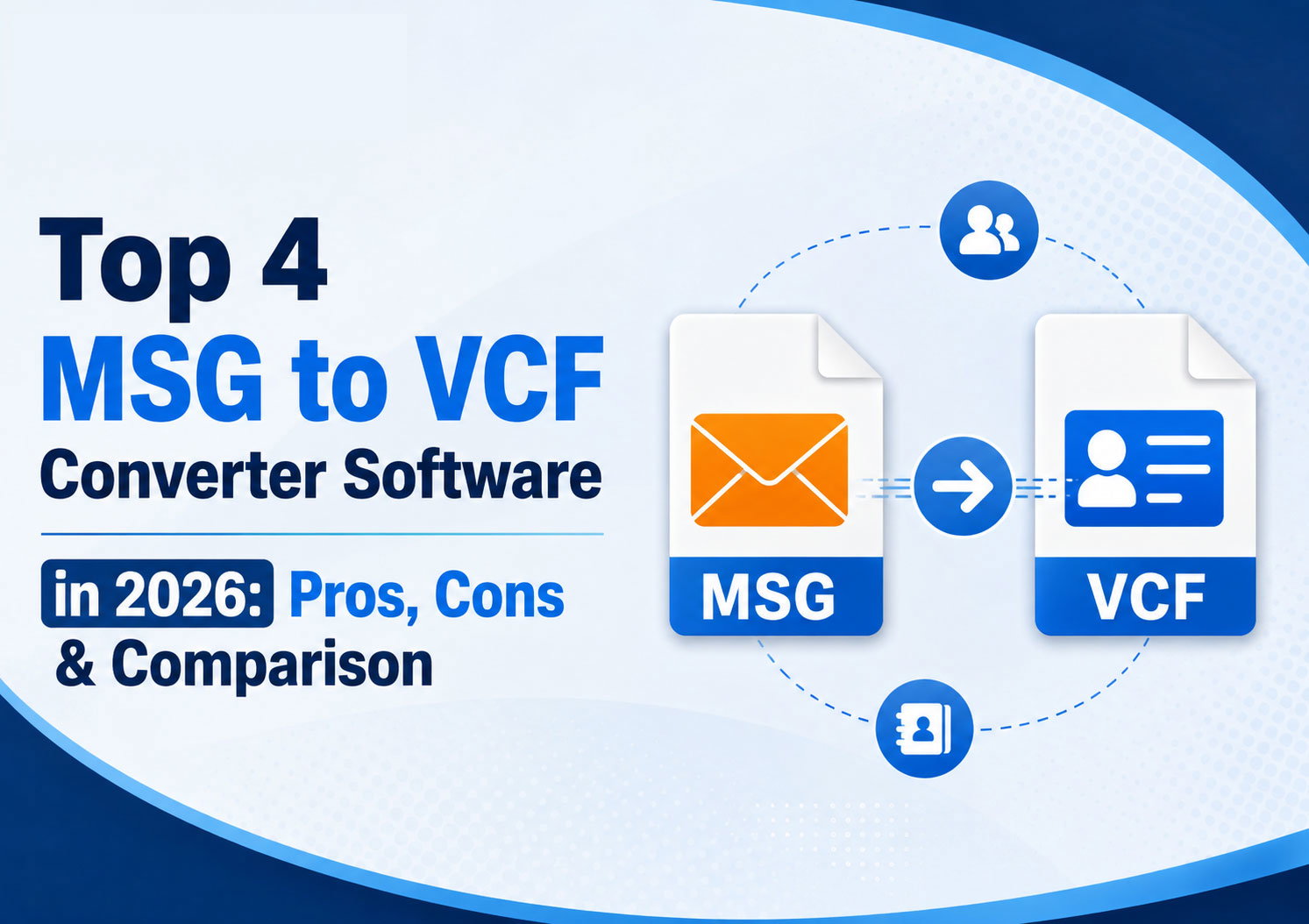 Top 4
MSG to VCF
Converter Software

in 2026: Pros, Cons
& Comparison

MSG

VCF